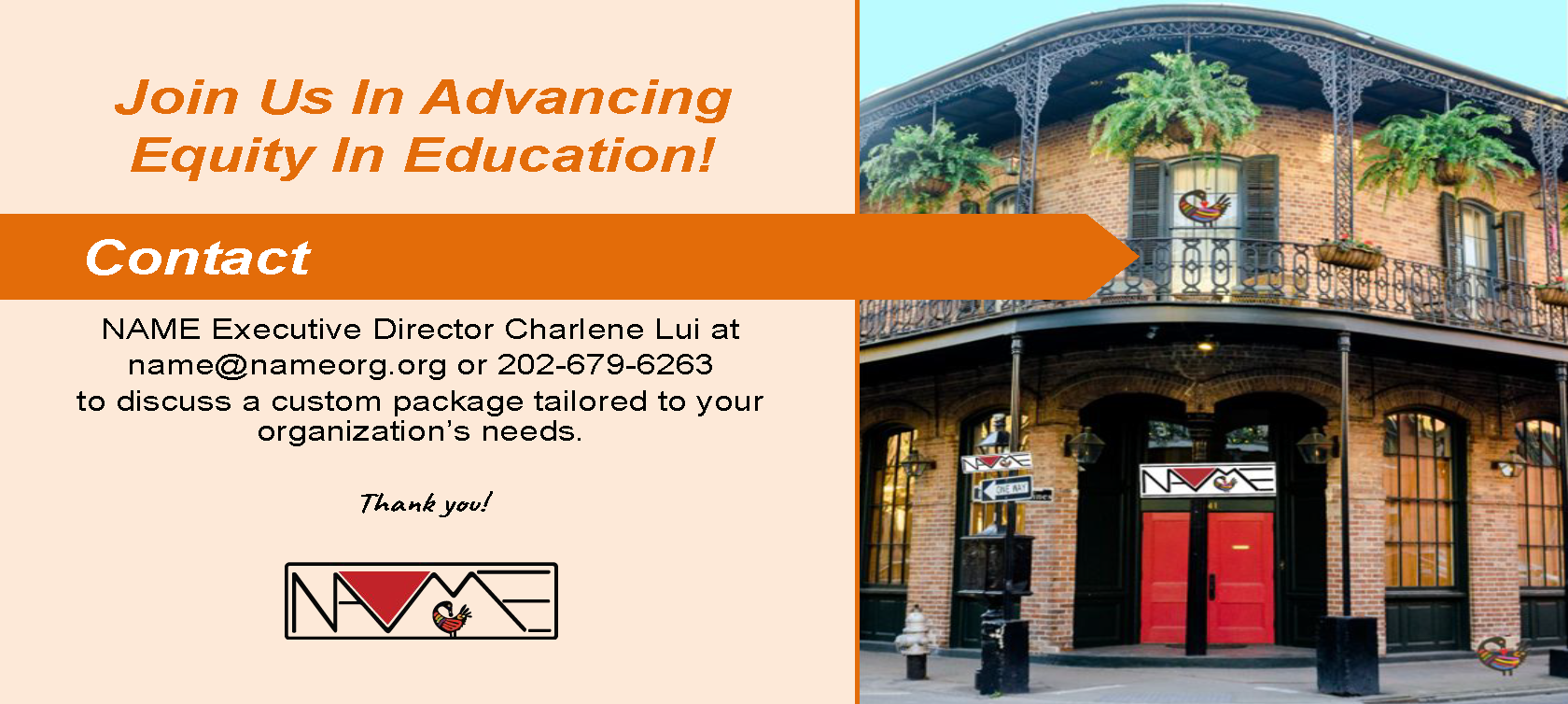 Join Us In Advancing Equity In Education!

Contact

NAME Executive Director Charlene Lui at name@nameorg.org or 202-679-6263 to discuss a custom package tailored to your organization's needs.

Thank you!

NAME

NAME

ONE WAY

NAME